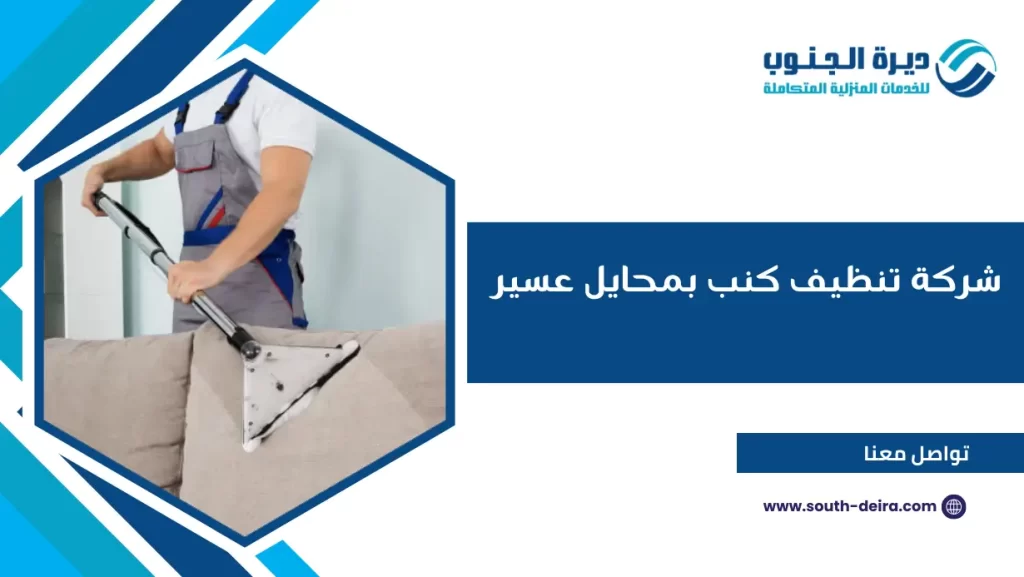 ديرة الجنوب
للخدمات المنزلية المتكاملة

شركة تنظيف كنب بمحايل عسير

تواصل معنا

www.south-deira.com